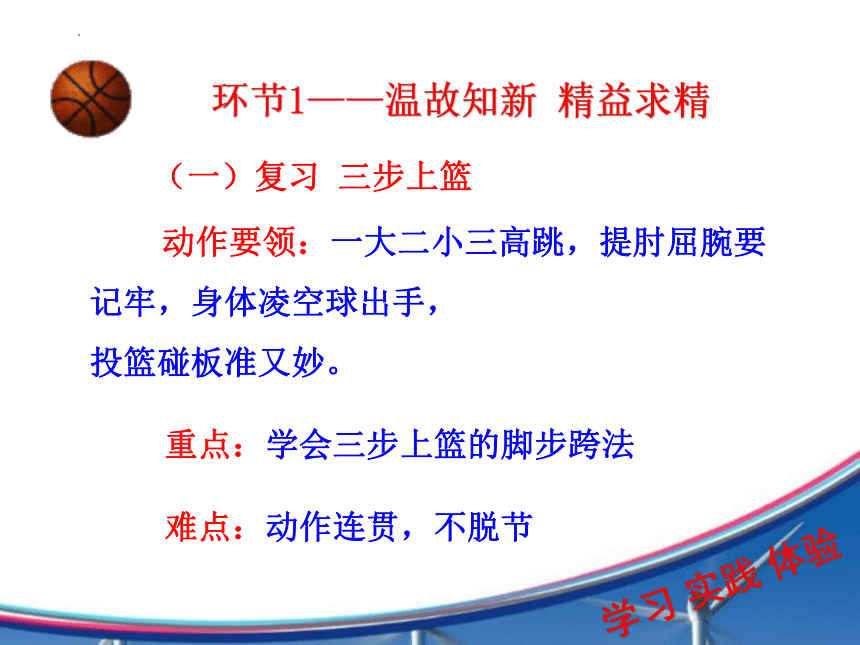 环节1——温故知新 精益求精

（一）复习 三步上篮

动作要领：一大二小三高跳，提肘屈腕要记牢，身体凌空球出手，
投篮碰板准又妙。

重点：学会三步上篮的脚步跨法

难点：动作连贯，不脱节

学习 实践 体验